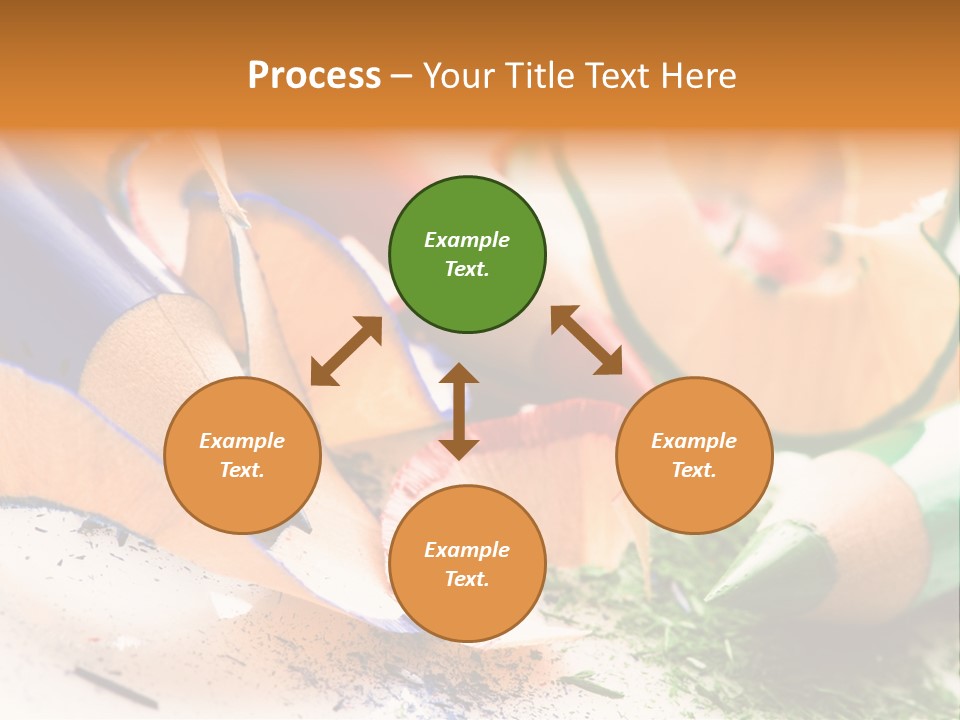 Process – Your Title Text Here

Example Text.

Example Text.

Example Text.

Example Text.